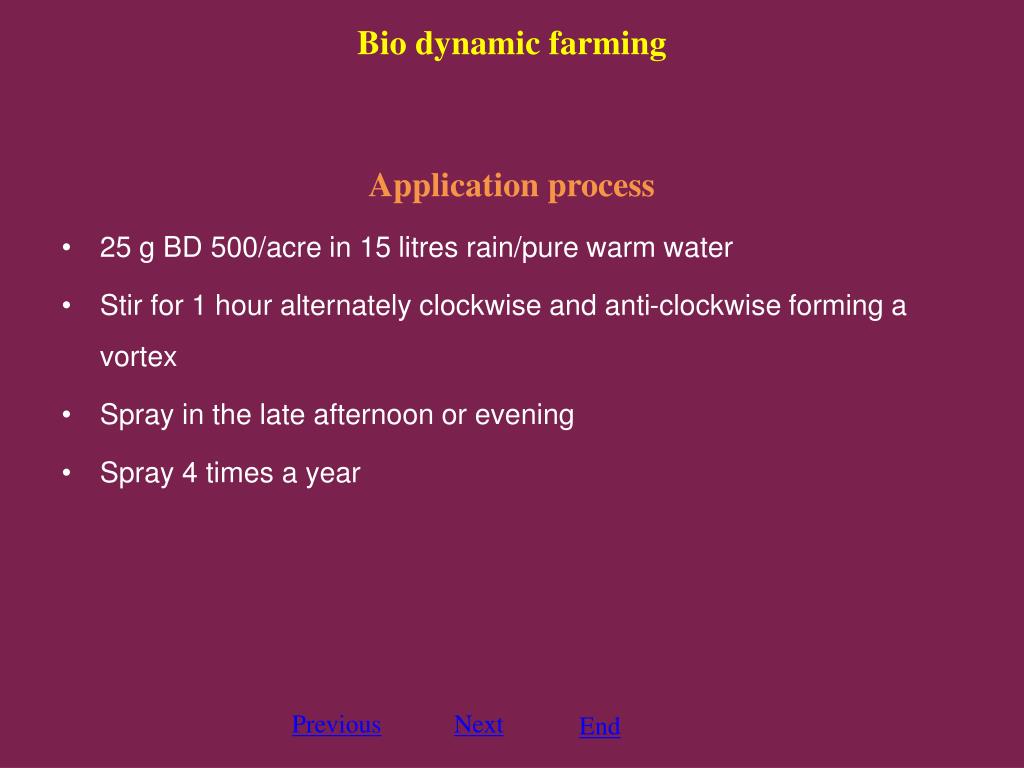 Bio dynamic farming

Application process

• 25 g BD 500/acre in 15 litres rain/pure warm water
• Stir for 1 hour alternately clockwise and anti-clockwise forming a vortex
• Spray in the late afternoon or evening
• Spray 4 times a year

Previous Next End